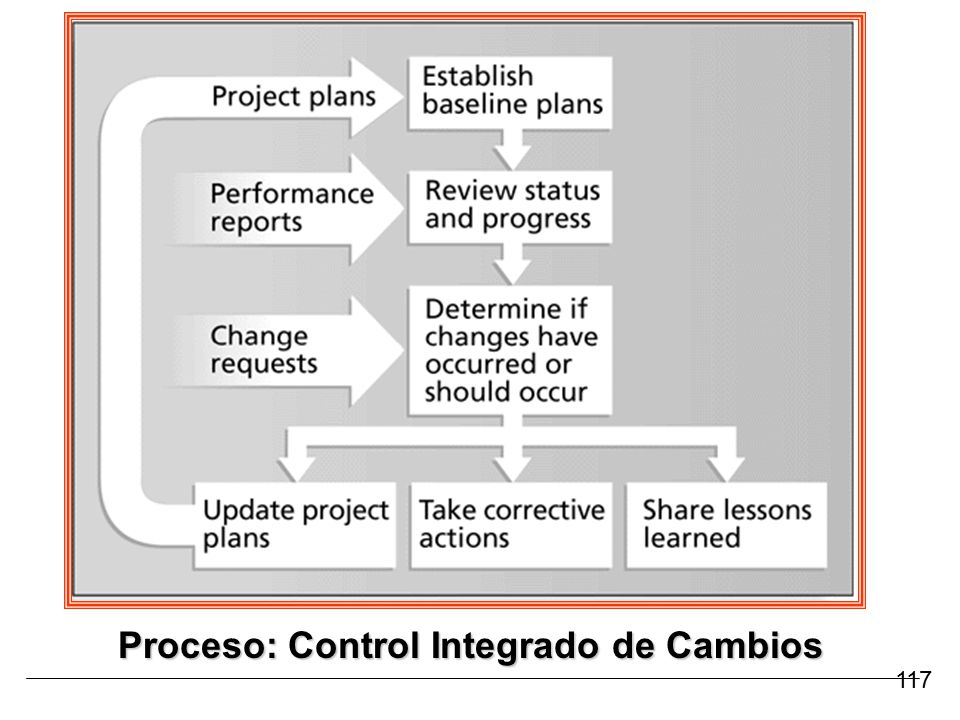 Project plans

Establish baseline plans

Performance reports

Review status and progress

Change requests

Determine if changes have occurred or should occur

Update project plans

Take corrective actions

Share lessons learned

Proceso: Control Integrado de Cambios

117